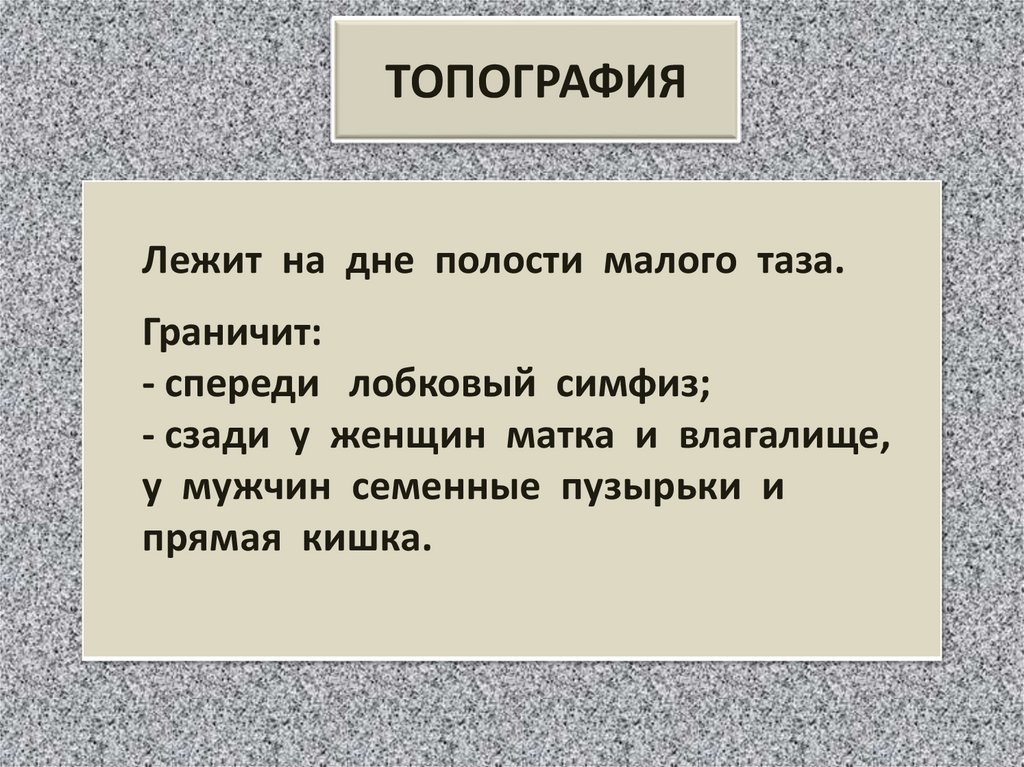 ТОПОГРАФИЯ

Лежит на дне полости малого таза.

Граничит:
- спереди лобковый симфиз;
- сзади у женщин матка и влагалище, у мужчин семенные пузырьки и прямая кишка.